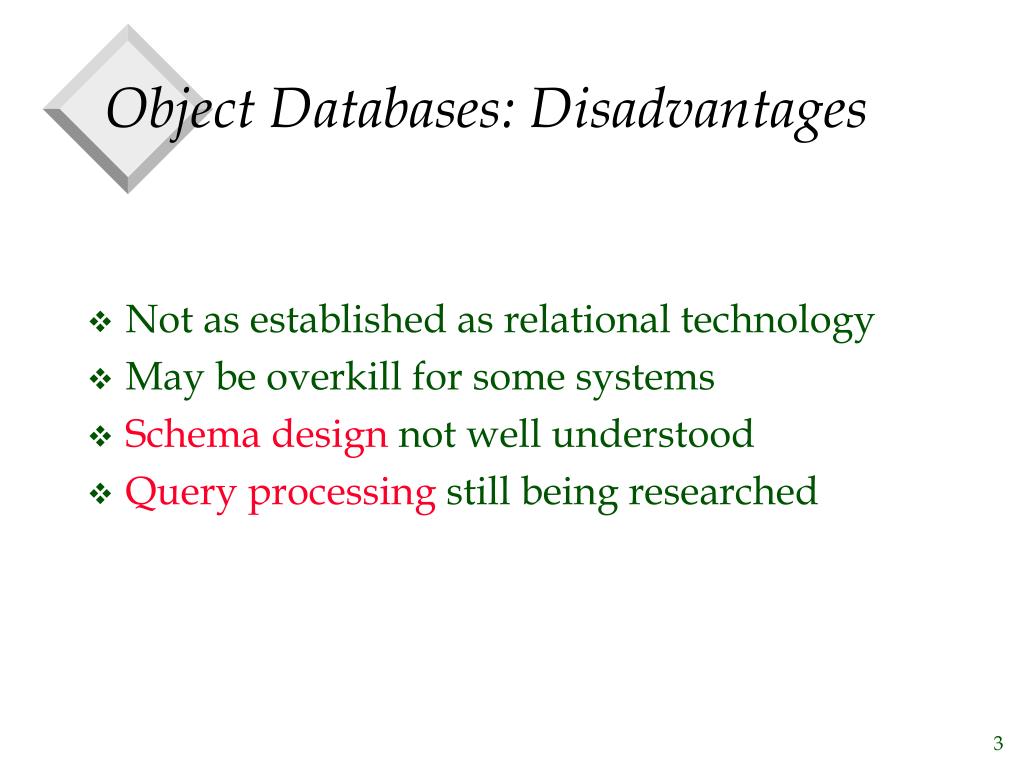 Object Databases: Disadvantages

❖ Not as established as relational technology
❖ May be overkill for some systems
❖ Schema design not well understood
❖ Query processing still being researched

3